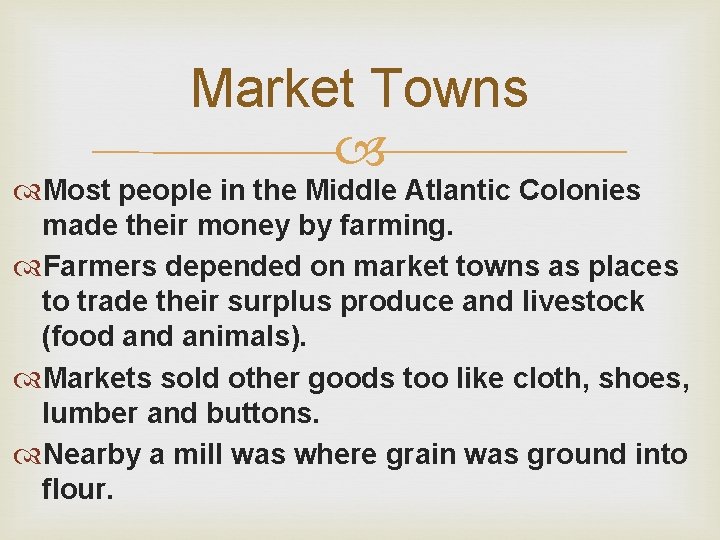 Market Towns

Most people in the Middle Atlantic Colonies made their money by farming.

Farmers depended on market towns as places to trade their surplus produce and livestock (food and animals).

Markets sold other goods too like cloth, shoes, lumber and buttons.

Nearby a mill was where grain was ground into flour.